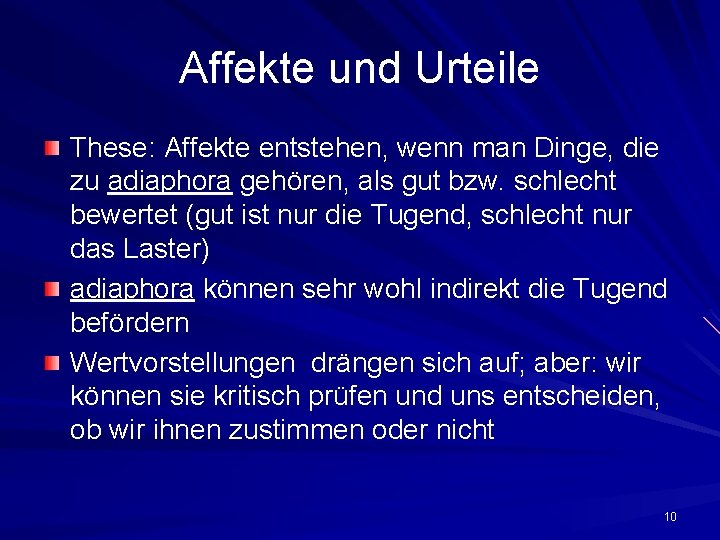 Affekte und Urteile

These: Affekte entstehen, wenn man Dinge, die zu adiaphora gehören, als gut bzw. schlecht bewertet (gut ist nur die Tugend, schlecht nur das Laster)

adiaphora können sehr wohl indirekt die Tugend befördern

Wertvorstellungen  drängen sich auf; aber: wir können sie kritisch prüfen und uns entscheiden, ob wir ihnen zustimmen oder nicht

10